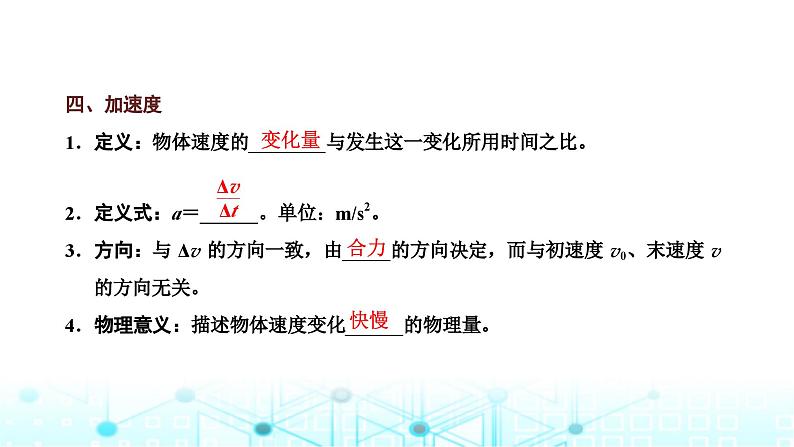 四、加速度

1．定义：物体速度的变化量与发生这一变化所用时间之比。

2．定义式：$a=\frac{\Delta v}{\Delta t}$。单位：$m/s^2$。

3．方向：与 $\Delta v$ 的方向一致，由合力的方向决定，而与初速度 $v_0$、末速度 $v$ 的方向无关。

4．物理意义：描述物体速度变化快慢的物理量。